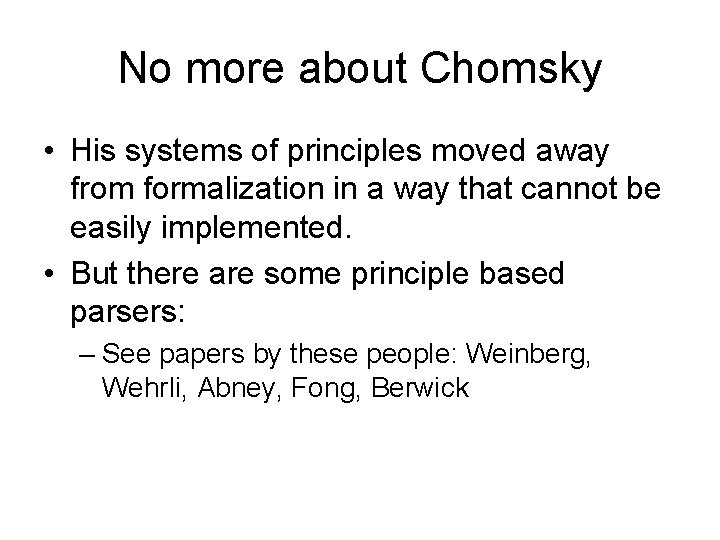 No more about Chomsky

• His systems of principles moved away from formalization in a way that cannot be easily implemented.

• But there are some principle based parsers:

– See papers by these people: Weinberg, Wehrli, Abney, Fong, Berwick